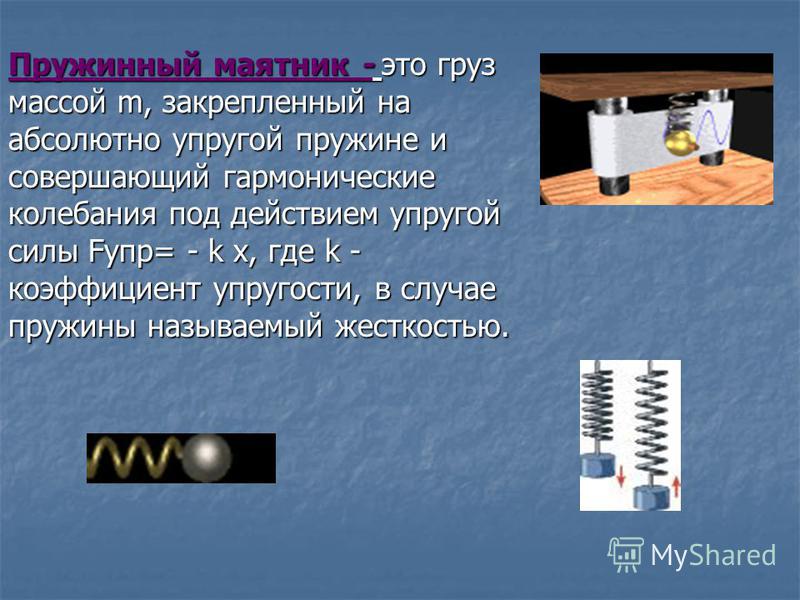 Пружинный маятник - это груз массой m, закрепленный на абсолютно упругой пружине и совершающий гармонические колебания под действием упругой силы Fупр= - k x, где k - коэффициент упругости, в случае пружины называемый жесткостью.

MyShared